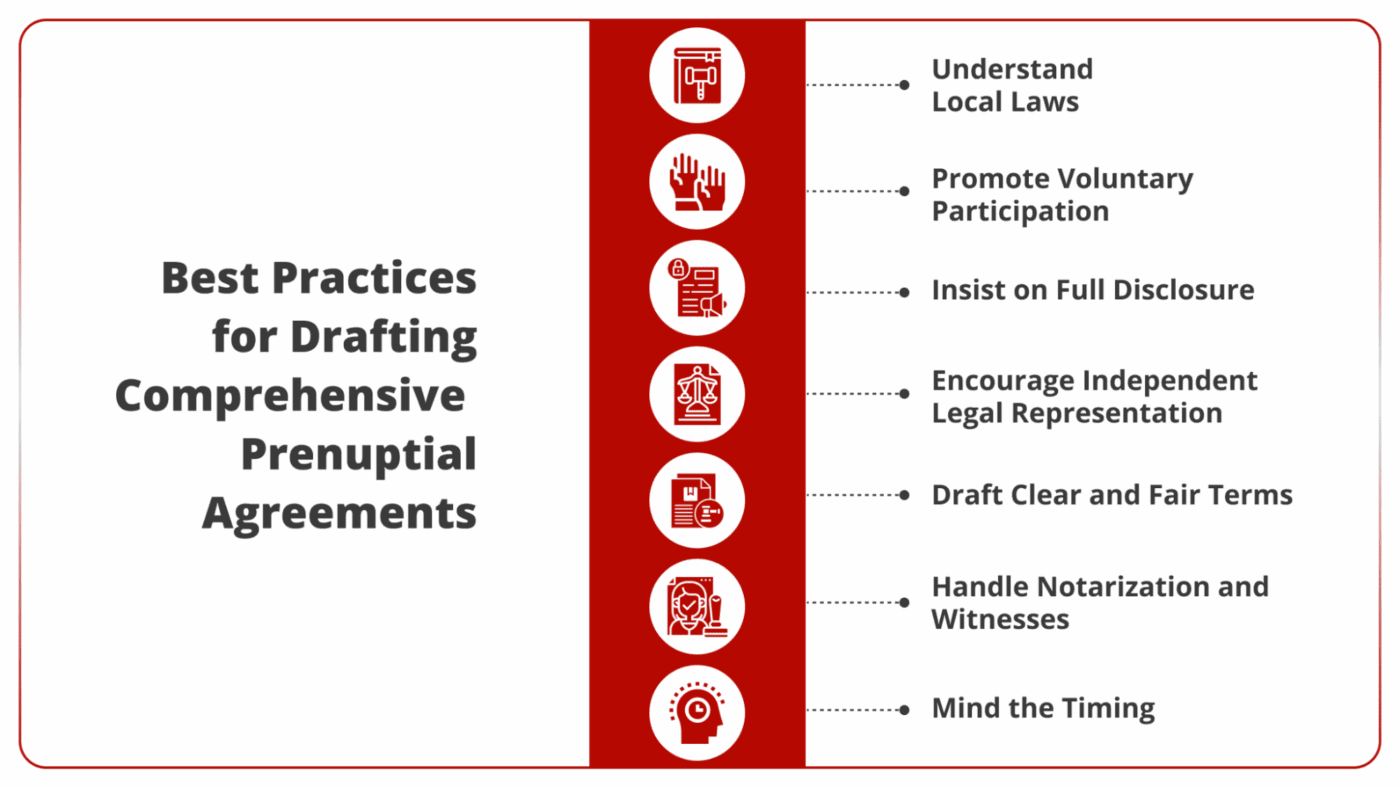 Best Practices for Drafting Comprehensive Prenuptial Agreements

Understand Local Laws

Promote Voluntary Participation

Insist on Full Disclosure

Encourage Independent Legal Representation

Draft Clear and Fair Terms

Handle Notarization and Witnesses

Mind the Timing